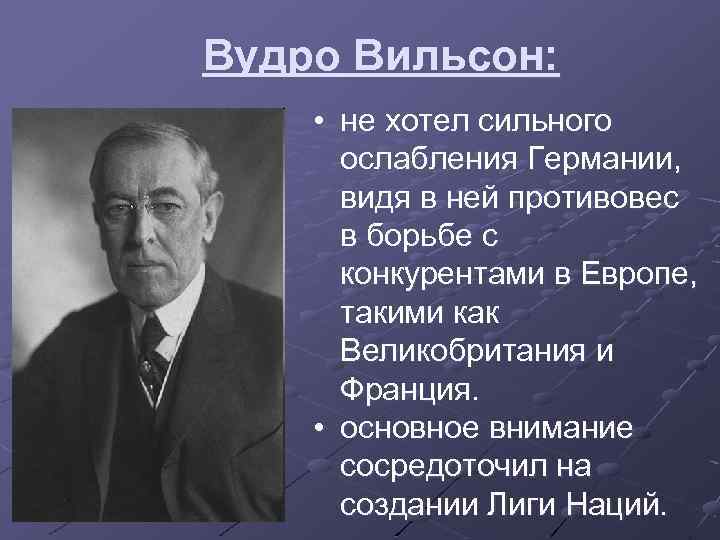 Вудро Вильсон:

• не хотел сильного ослабления Германии, видя в ней противовес в борьбе с конкурентами в Европе, такими как Великобритания и Франция.
• основное внимание сосредоточил на создании Лиги Наций.